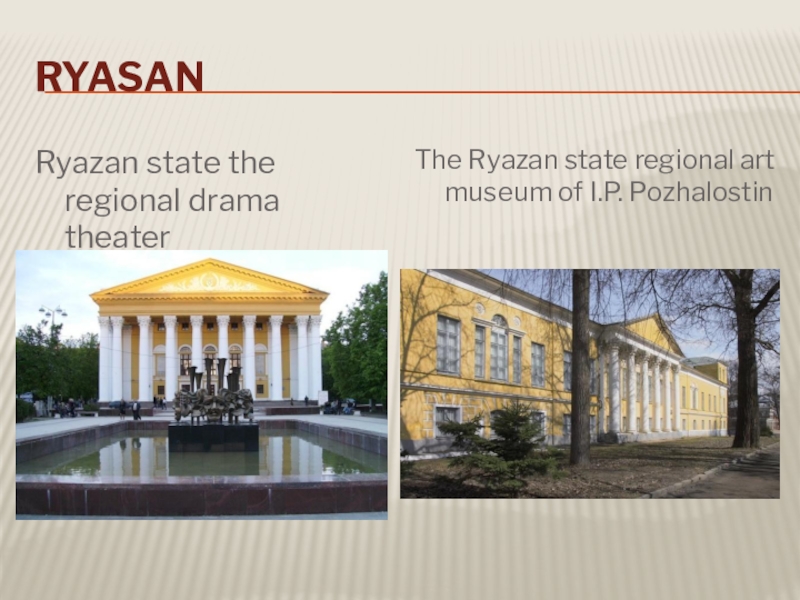 RYASAN

Ryazan state the regional drama theater

The Ryazan state regional art museum of I.P. Pozhalostin